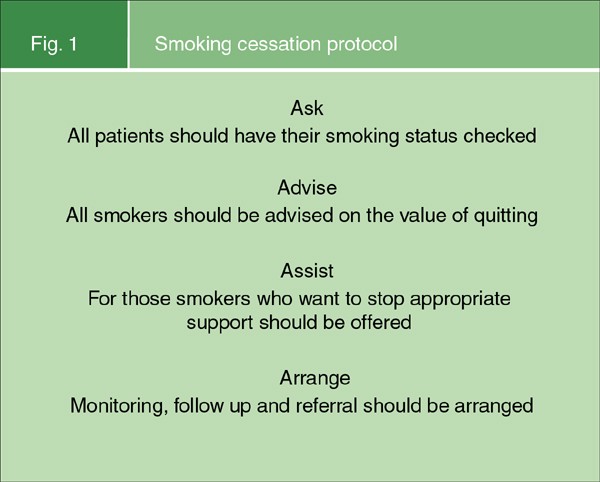 Fig. 1

Smoking cessation protocol

Ask
All patients should have their smoking status checked

Advise
All smokers should be advised on the value of quitting

Assist
For those smokers who want to stop appropriate support should be offered

Arrange
Monitoring, follow up and referral should be arranged